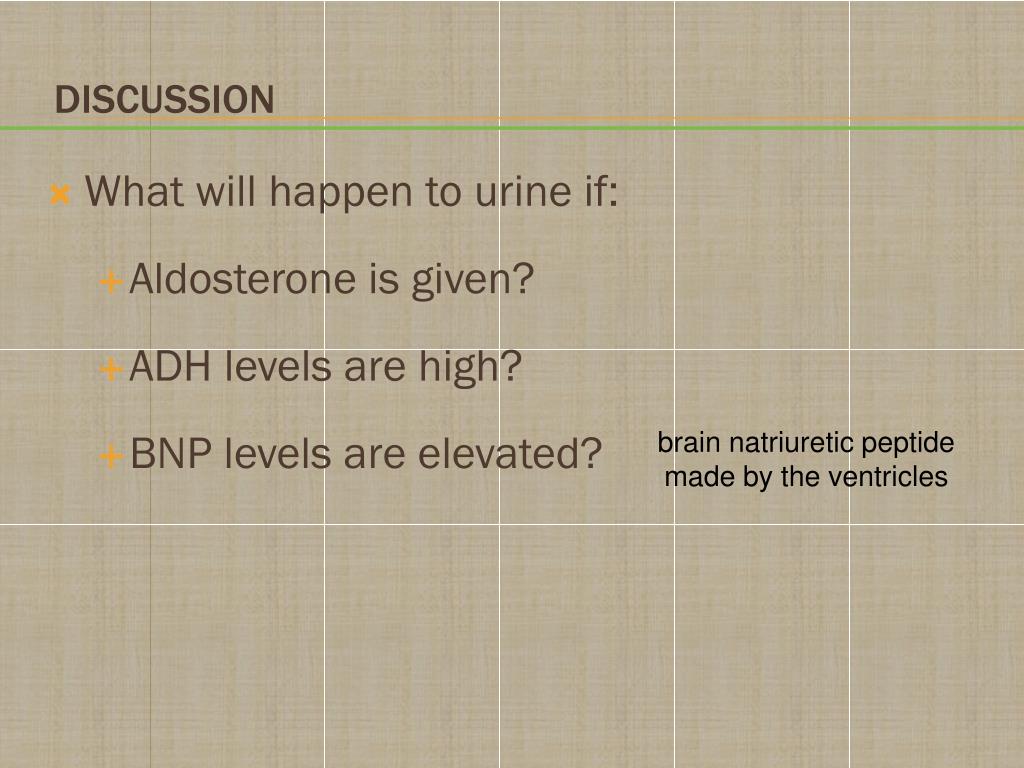 DISCUSSION

What will happen to urine if:

Aldosterone is given?

ADH levels are high?

BNP levels are elevated?

brain natriuretic peptide made by the ventricles